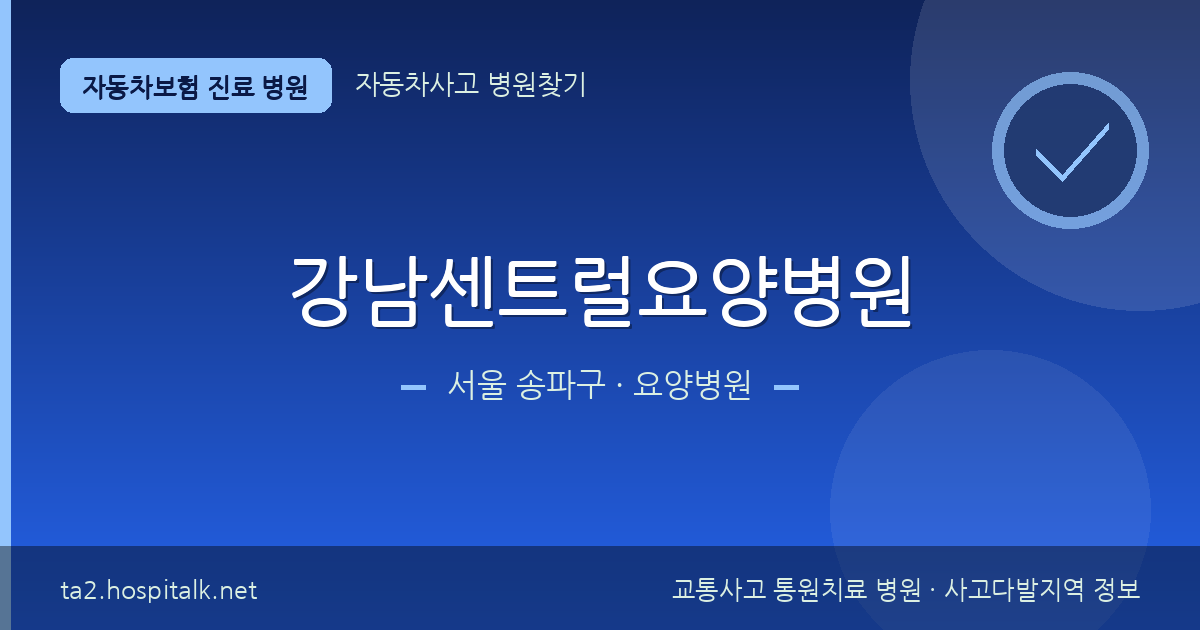 자동차보험 진료 병원

자동차사고 병원찾기

강남센트럴요양병원

서울 송파구 · 요양병원

ta2.hospitalk.net

교통사고 통원치료 병원 · 사고다발지역 정보